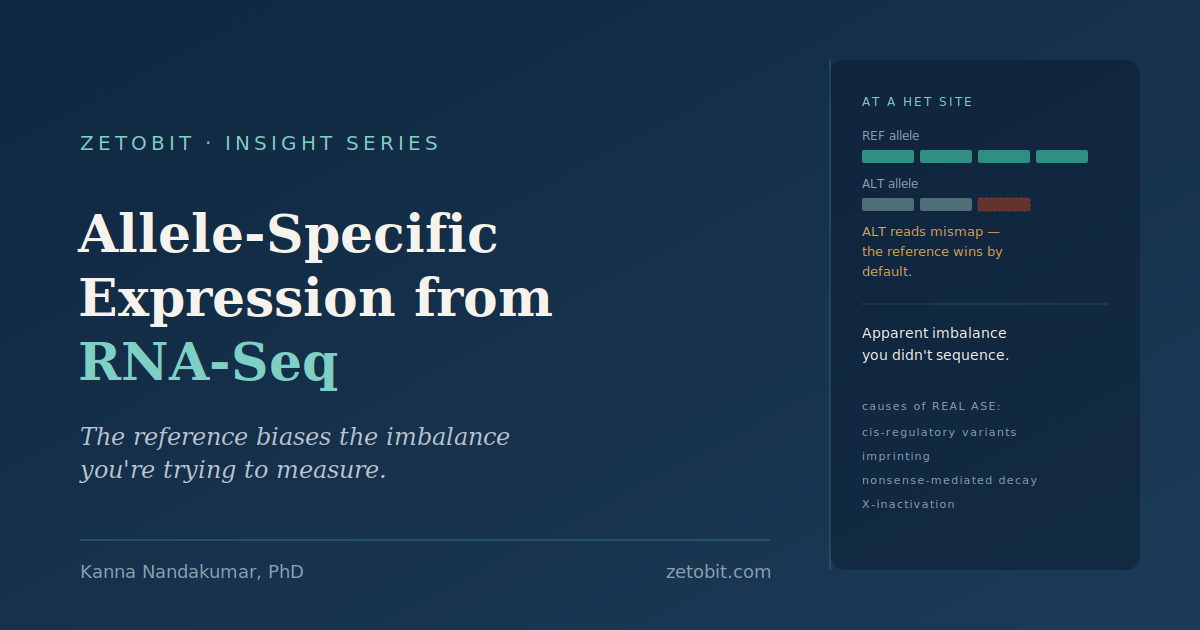 ZETOBIT · INSIGHT SERIES

Allele-Specific Expression from RNA-Seq

The reference biases the imbalance you're trying to measure.

Kanna Nandakumar, PhD

zetobit.com

AT A HET SITE

REF allele

ALT allele

ALT reads mismap — the reference wins by default.

Apparent imbalance you didn't sequence.

causes of REAL ASE:

cis-regulatory variants

imprinting

nonsense-mediated decay

X-inactivation